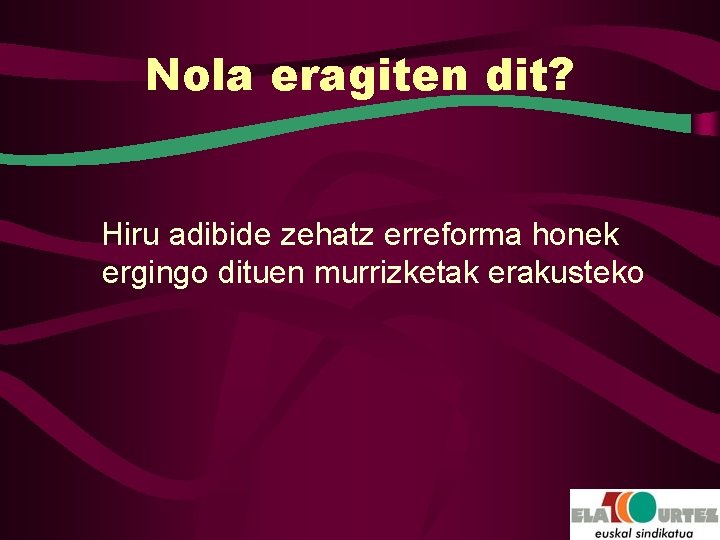 Nola eragiten dit?

Hiru adibide zehatz erreforma honek ergingo dituen murrizketak erakusteko

ELA 100 URTEZ
euskal sindikatua